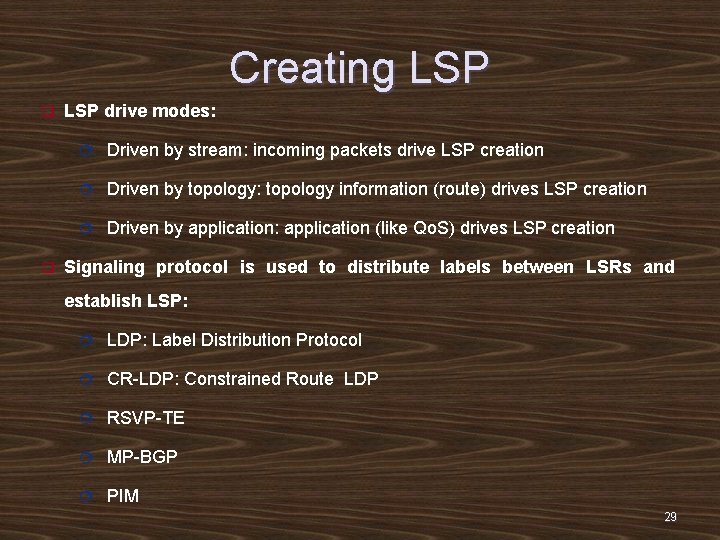 Creating LSP

LSP drive modes:

Driven by stream: incoming packets drive LSP creation

Driven by topology: topology information (route) drives LSP creation

Driven by application: application (like QoS) drives LSP creation

Signaling protocol is used to distribute labels between LSRs and establish LSP:

LDP: Label Distribution Protocol

CR-LDP: Constrained Route LDP

RSVP-TE

MP-BGP

PIM

29